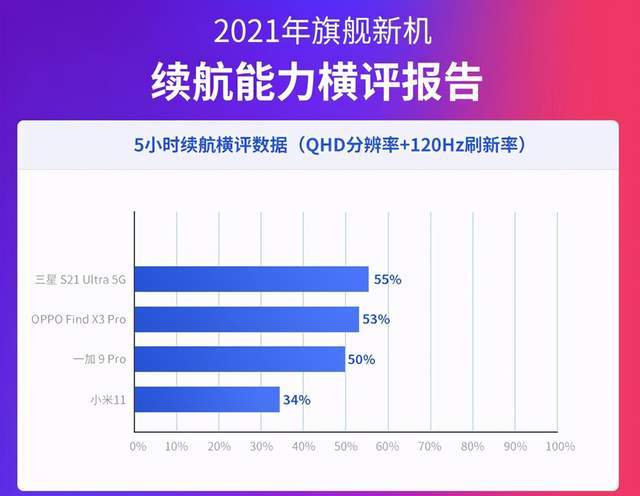 2021年旗舰新机
续航能力横评报告

5小时续航横评数据（QHD分辨率+120Hz刷新率）

三星 S21 Ultra 5G 55%
OPPO Find X3 Pro 53%
一加 9 Pro 50%
小米11 34%

0% 10% 20% 30% 40% 50% 60% 70% 80% 90% 100%